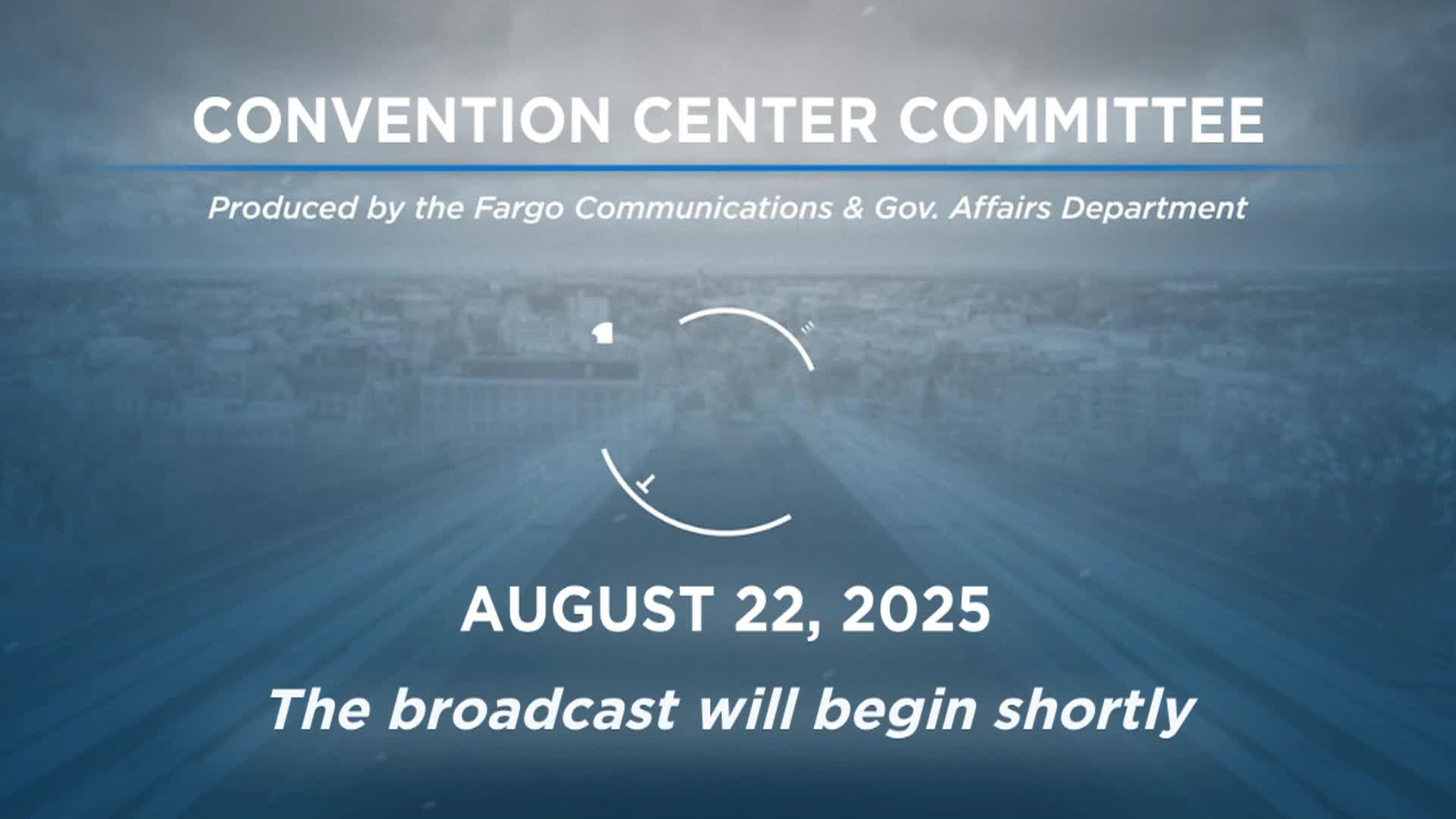 CONVENTION CENTER COMMITTEE

Produced by the Fargo Communications & Gov. Affairs Department

AUGUST 22, 2025

The broadcast will begin shortly